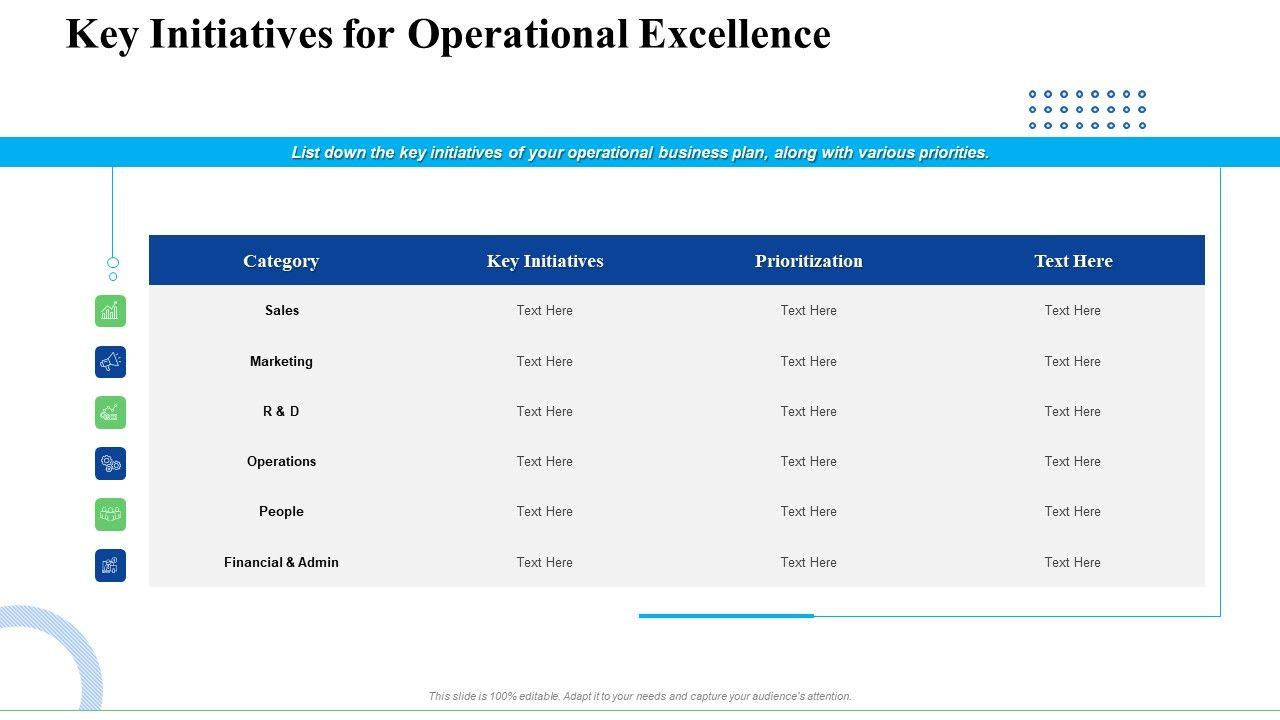 Key Initiatives for Operational Excellence

List down the key initiatives of your operational business plan, along with various priorities.

| Category | Key Initiatives | Prioritization | Text Here |
|---|---|---|---|
| Sales | Text Here | Text Here | Text Here |
| Marketing | Text Here | Text Here | Text Here |
| R & D | Text Here | Text Here | Text Here |
| Operations | Text Here | Text Here | Text Here |
| People | Text Here | Text Here | Text Here |
| Financial & Admin | Text Here | Text Here | Text Here |

This slide is 100% editable. Adapt it to your needs and capture your audience's attention.